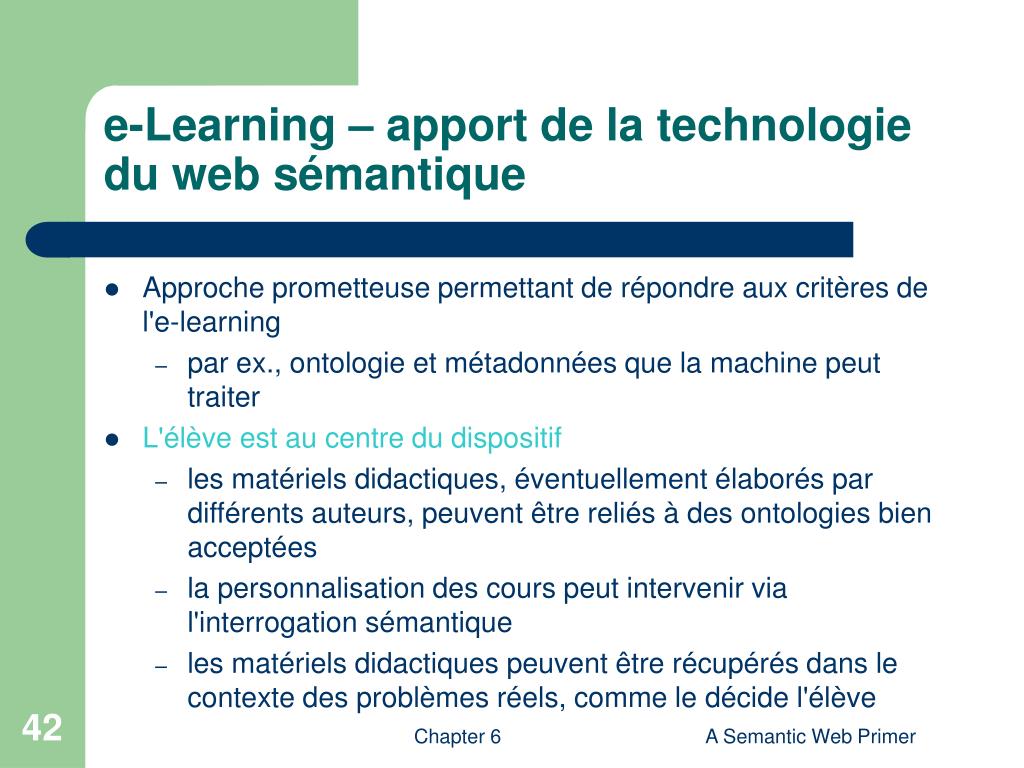 e-Learning – apport de la technologie du web sémantique

- Approche prometteuse permettant de répondre aux critères de l'e-learning
  – par ex., ontologie et métadonnées que la machine peut traiter
- L'élève est au centre du dispositif
  – les matériels didactiques, éventuellement élaborés par différents auteurs, peuvent être reliés à des ontologies bien acceptées
  – la personnalisation des cours peut intervenir via l'interrogation sémantique
  – les matériels didactiques peuvent être récupérés dans le contexte des problèmes réels, comme le décide l'élève

42

Chapter 6

A Semantic Web Primer